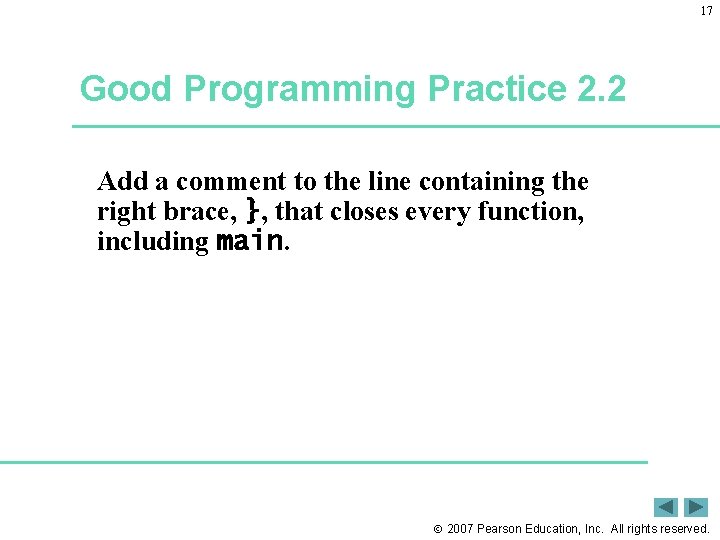 17

Good Programming Practice 2.2

Add a comment to the line containing the right brace, }, that closes every function, including main.

© 2007 Pearson Education, Inc. All rights reserved.